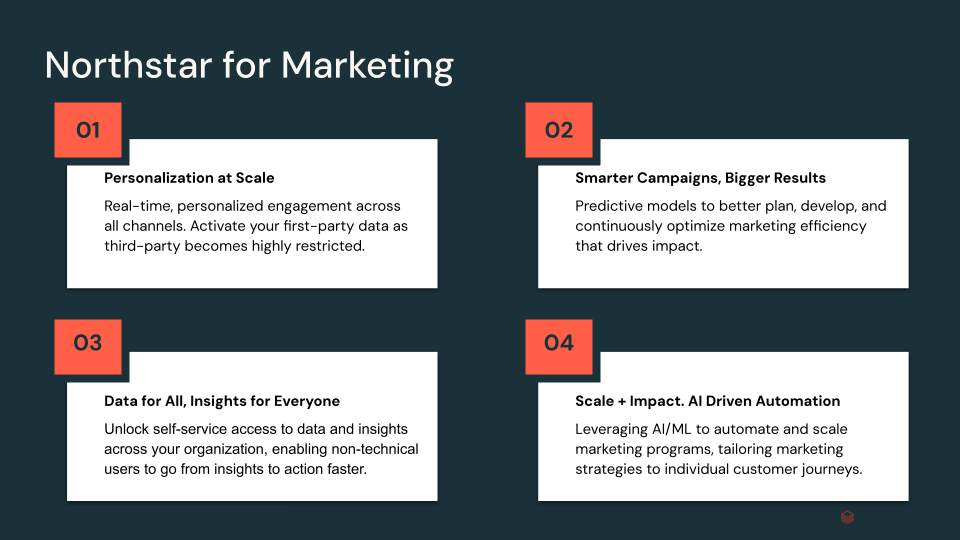 Northstar for Marketing

01

Personalization at Scale

Real-time, personalized engagement across all channels. Activate your first-party data as third-party becomes highly restricted.

02

Smarter Campaigns, Bigger Results

Predictive models to better plan, develop, and continuously optimize marketing efficiency that drives impact.

03

Data for All, Insights for Everyone

Unlock self-service access to data and insights across your organization, enabling non-technical users to go from insights to action faster.

04

Scale + Impact. AI Driven Automation

Leveraging AI/ML to automate and scale marketing programs, tailoring marketing strategies to individual customer journeys.